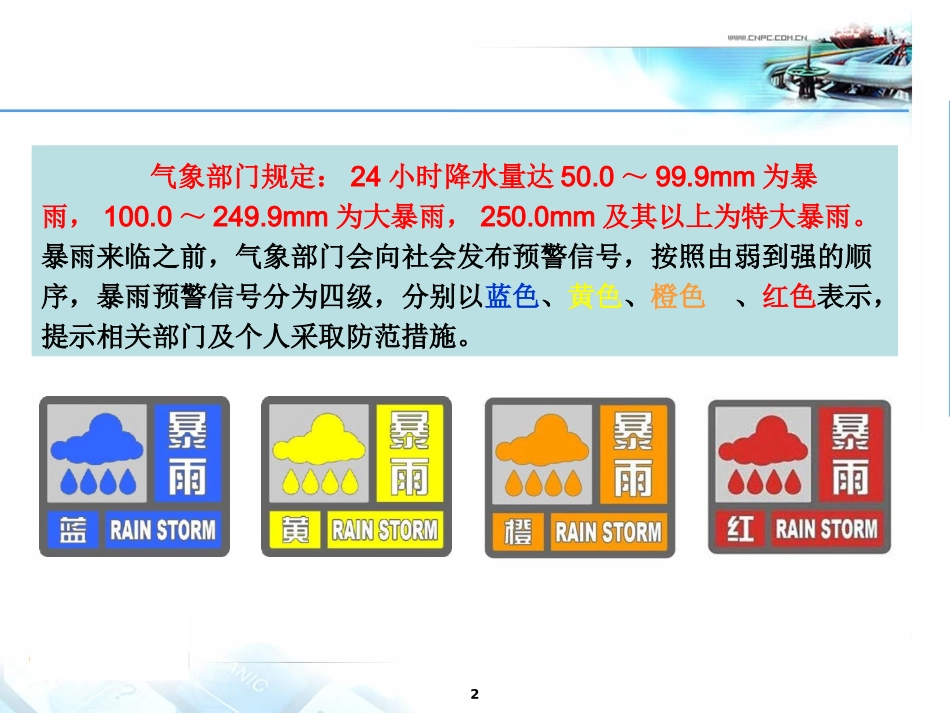 www.CNPC.COM.CN

气象部门规定： 24 小时降水量达 50.0 ～ 99.9mm 为暴雨， 100.0 ～ 249.9mm 为大暴雨， 250.0mm 及其以上为特大暴雨。暴雨来临之前，气象部门会向社会发布预警信号，按照由弱到强的顺序，暴雨预警信号分为四级，分别以蓝色、黄色、橙色 、红色表示，提示相关部门及个人采取防范措施。

暴雨
蓝 RAIN STORM

暴雨
黄 RAIN STORM

暴雨
橙 RAIN STORM

暴雨
红 RAIN STORM

2